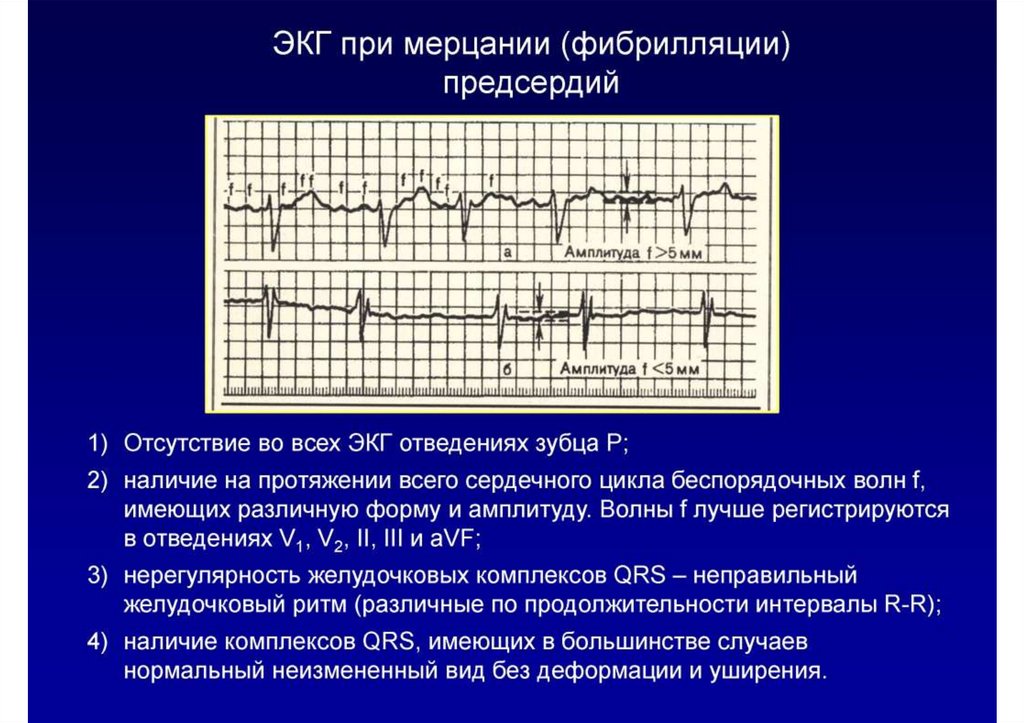 ЭКГ при мерцании (фибрилляции) предсердий

f f f f f f f f f f f

а Амплитуда f >5 мм

б Амплитуда f <5 мм

1) Отсутствие во всех ЭКГ отведениях зубца P;

2) наличие на протяжении всего сердечного цикла беспорядочных волн f, имеющих различную форму и амплитуду. Волны f лучше регистрируются в отведениях $V_1$, $V_2$, II, III и aVF;

3) нерегулярность желудочковых комплексов QRS – неправильный желудочковый ритм (различные по продолжительности интервалы R-R);

4) наличие комплексов QRS, имеющих в большинстве случаев нормальный неизмененный вид без деформации и уширения.